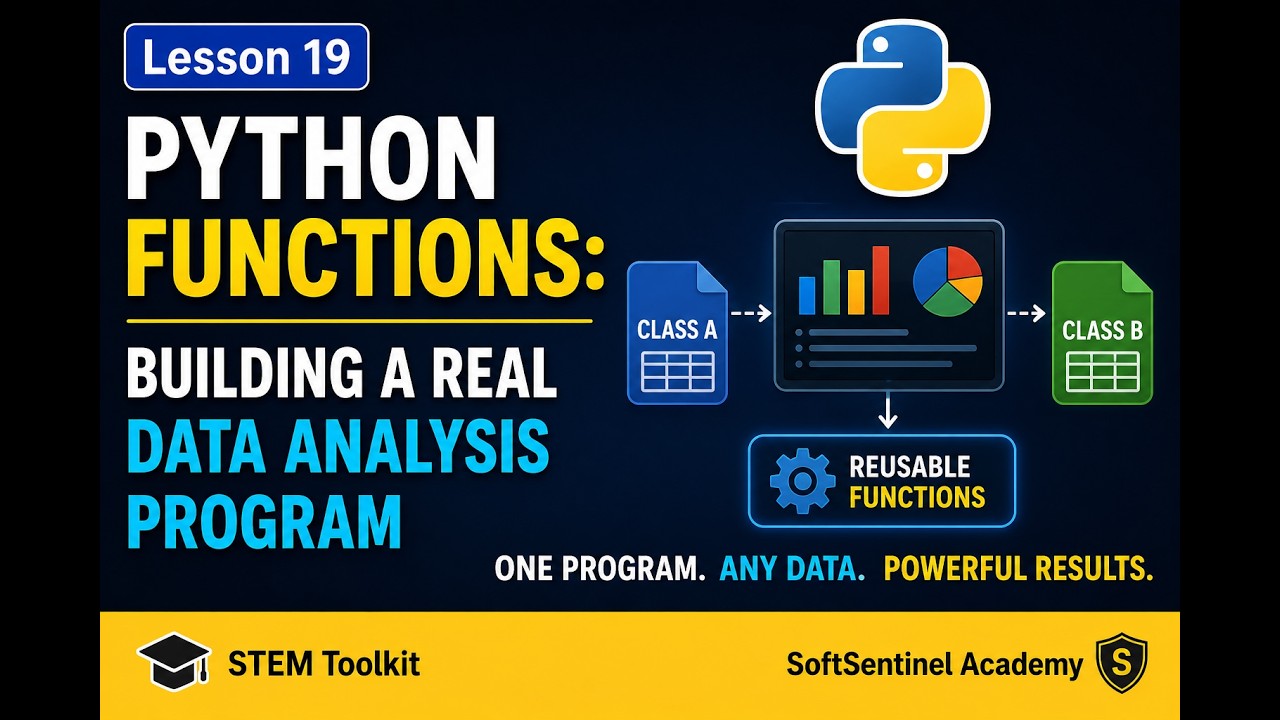 Lesson 19

PYTHON FUNCTIONS:

BUILDING A REAL DATA ANALYSIS PROGRAM

CLASS A

CLASS B

REUSABLE FUNCTIONS

ONE PROGRAM. ANY DATA. POWERFUL RESULTS.

STEM Toolkit

SoftSentinel Academy

S